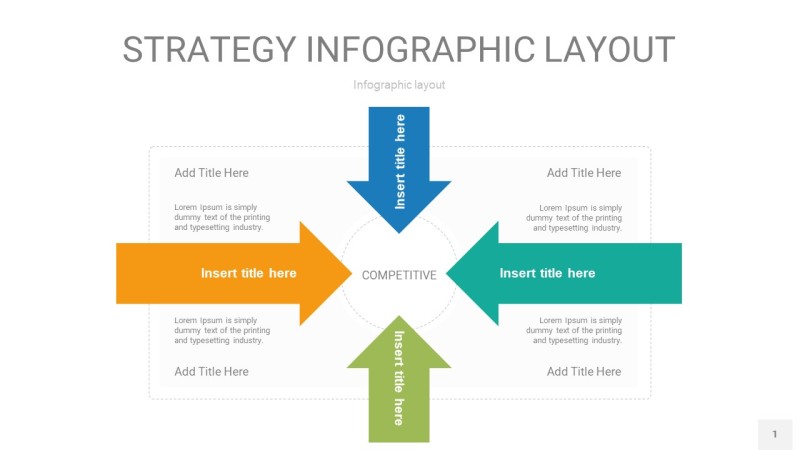 STRATEGY INFOGRAPHIC LAYOUT

Infographic layout

Insert title here

Add Title Here

Lorem Ipsum is simply dummy text of the printing and typesetting industry.

Add Title Here

Lorem Ipsum is simply dummy text of the printing and typesetting industry.

Insert title here

COMPETITIVE

Insert title here

Lorem Ipsum is simply dummy text of the printing and typesetting industry.

Add Title Here

Lorem Ipsum is simply dummy text of the printing and typesetting industry.

Add Title Here

Insert title here

1